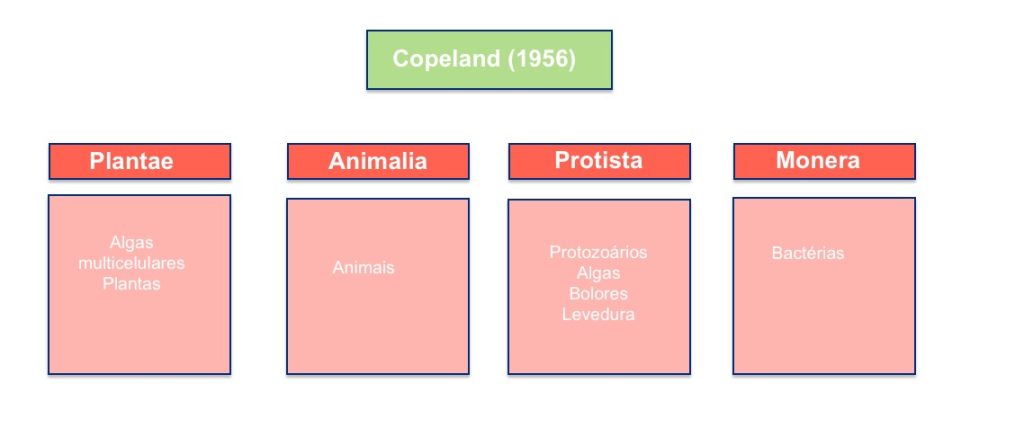 Copeland (1956)

Plantae

Algas multicelulares
Plantas

Animalia

Animais

Protista

Protozoários
Algas
Bolores
Levedura

Monera

Bactérias